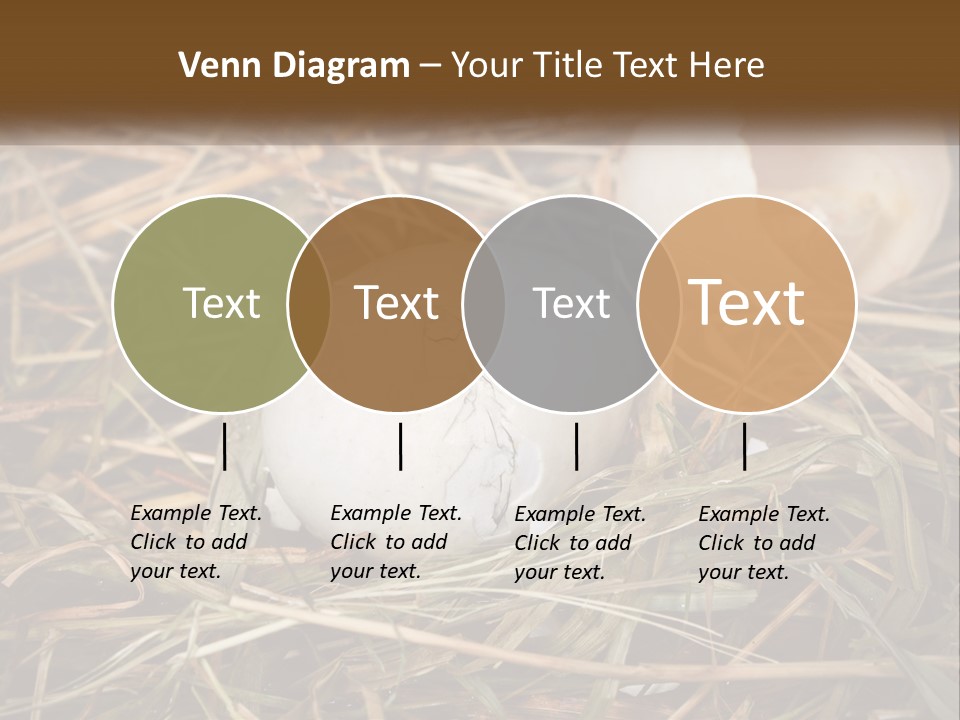 Venn Diagram – Your Title Text Here

Text

Text

Text

Text

Example Text. Click to add your text.

Example Text. Click to add your text.

Example Text. Click to add your text.

Example Text. Click to add your text.